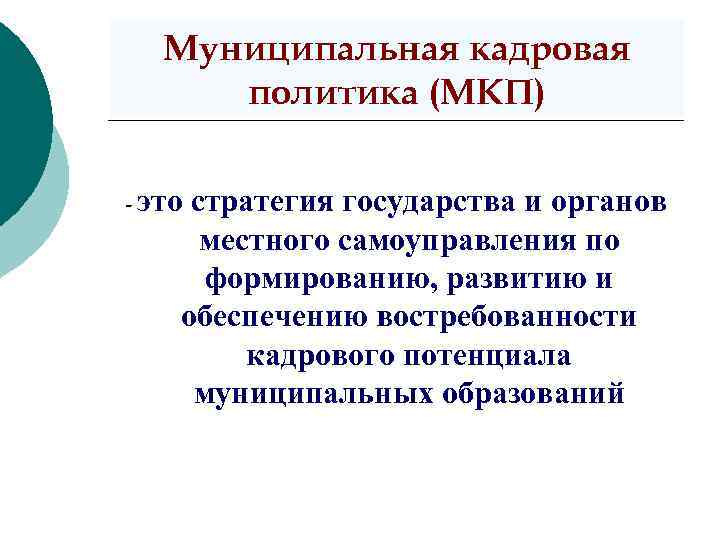 Муниципальная кадровая политика (МКП)

- это стратегия государства и органов местного самоуправления по формированию, развитию и обеспечению востребованности кадрового потенциала муниципальных образований